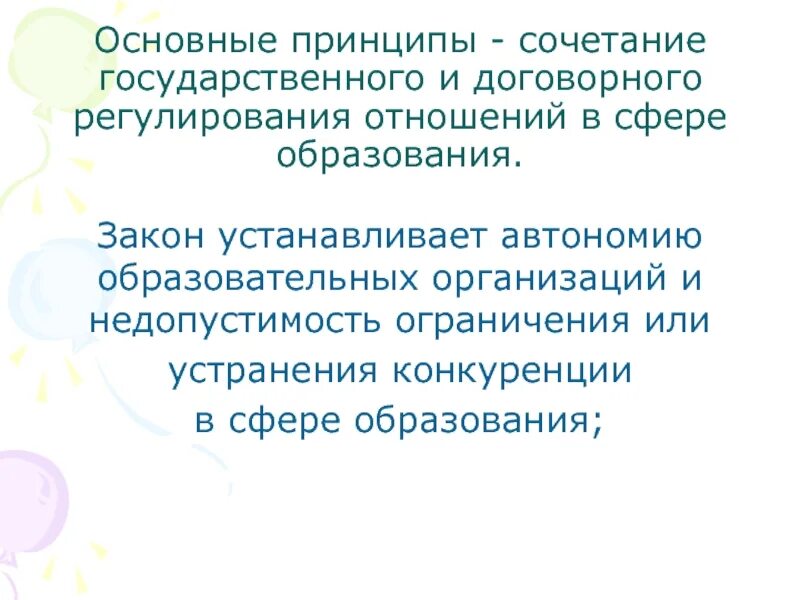 Основные принципы - сочетание государственного и договорного регулирования отношений в сфере образования.

Закон устанавливает автономию образовательных организаций и недопустимость ограничения или устранения конкуренции в сфере образования;